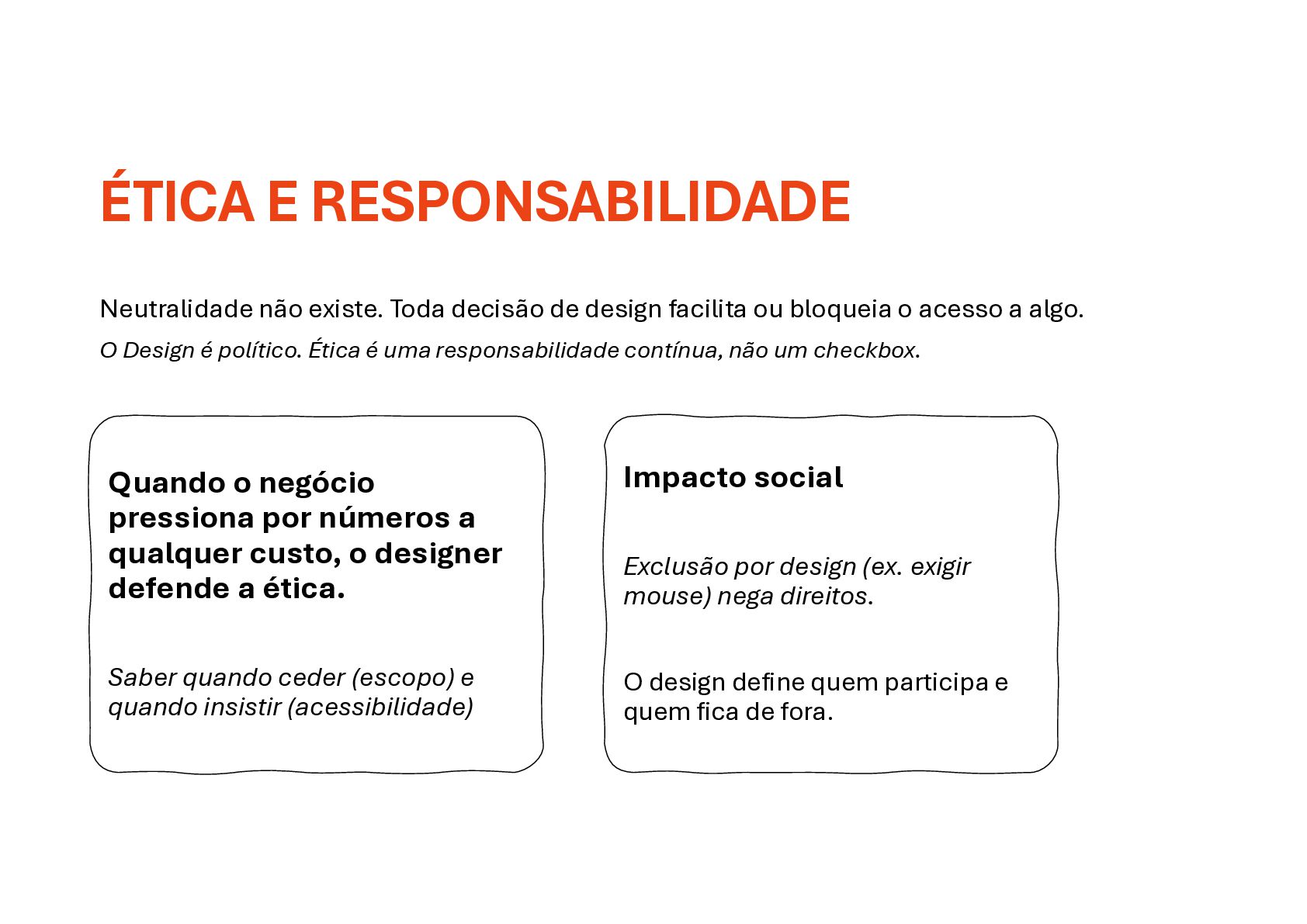 ÉTICA E RESPONSABILIDADE

Neutralidade não existe. Toda decisão de design facilita ou bloqueia o acesso a algo.

O Design é político. Ética é uma responsabilidade contínua, não um checkbox.

Quando o negócio pressiona por números a qualquer custo, o designer defende a ética.

Saber quando ceder (escopo) e quando insistir (acessibilidade)

Impacto social

Exclusão por design (ex. exigir mouse) nega direitos.

O design define quem participa e quem fica de fora.